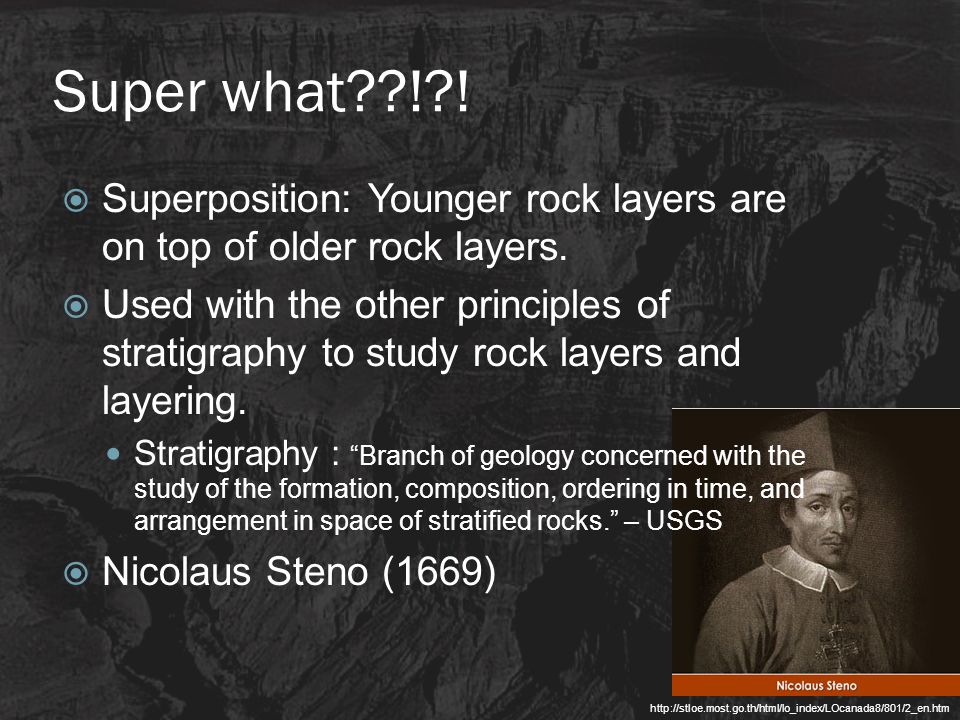 Super what??!?!

Superposition: Younger rock layers are on top of older rock layers.

Used with the other principles of stratigraphy to study rock layers and layering.

Stratigraphy : “Branch of geology concerned with the study of the formation, composition, ordering in time, and arrangement in space of stratified rocks.” – USGS

Nicolaus Steno (1669)

Nicolaus Steno

http://stloe.most.go.th/html/lo_index/LOcanada8/801/2_en.htm